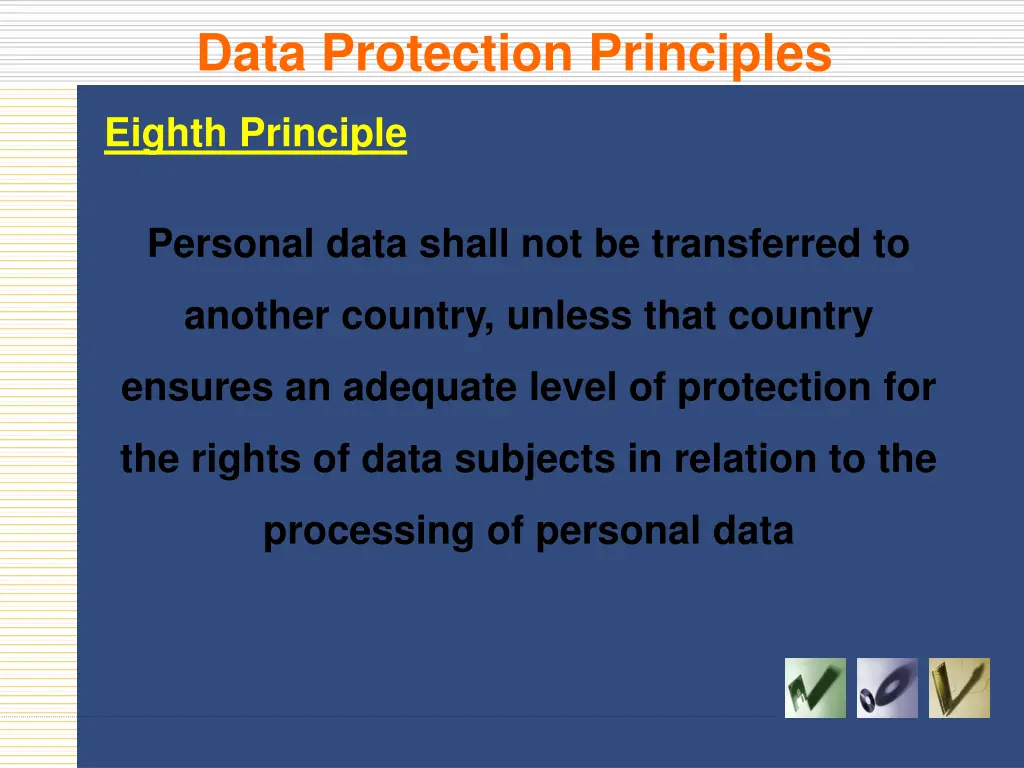 Data Protection Principles

Eighth Principle

Personal data shall not be transferred to another country, unless that country ensures an adequate level of protection for the rights of data subjects in relation to the processing of personal data